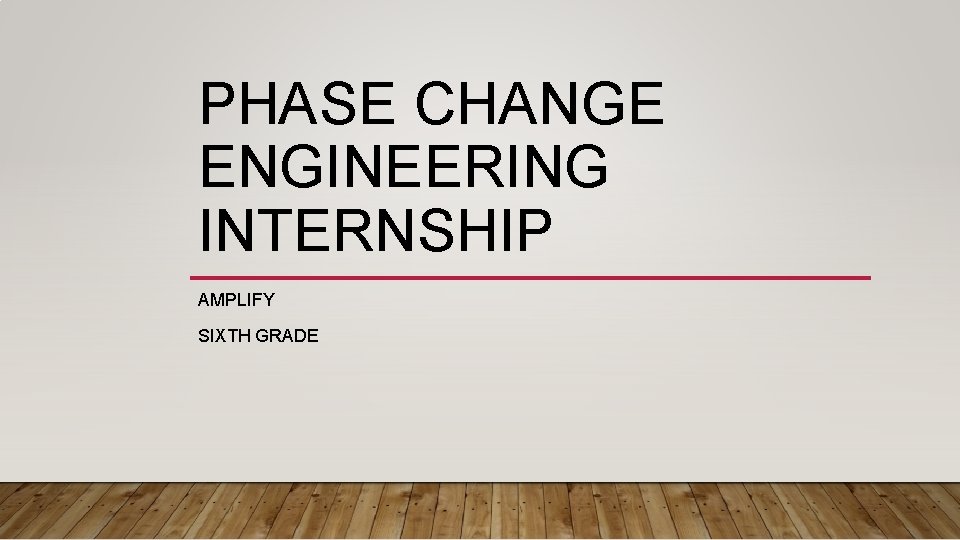 PHASE CHANGE ENGINEERING INTERNSHIP

AMPLIFY

SIXTH GRADE